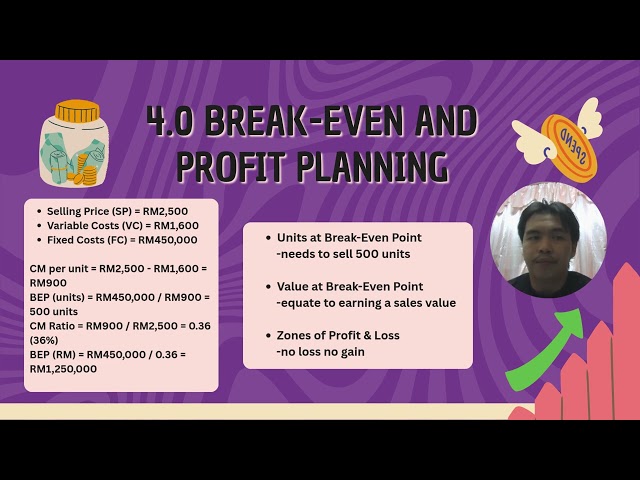 4.0 BREAK-EVEN AND PROFIT PLANNING

SPEND

- Selling Price (SP) = RM2,500
- Variable Costs (VC) = RM1,600
- Fixed Costs (FC) = RM450,000

CM per unit = RM2,500 - RM1,600 = RM900
BEP (units) = RM450,000 / RM900 = 500 units
CM Ratio = RM900 / RM2,500 = 0.36 (36%)
BEP (RM) = RM450,000 / 0.36 = RM1,250,000

- Units at Break-Even Point
-needs to sell 500 units

- Value at Break-Even Point
-equate to earning a sales value

- Zones of Profit & Loss
-no loss no gain